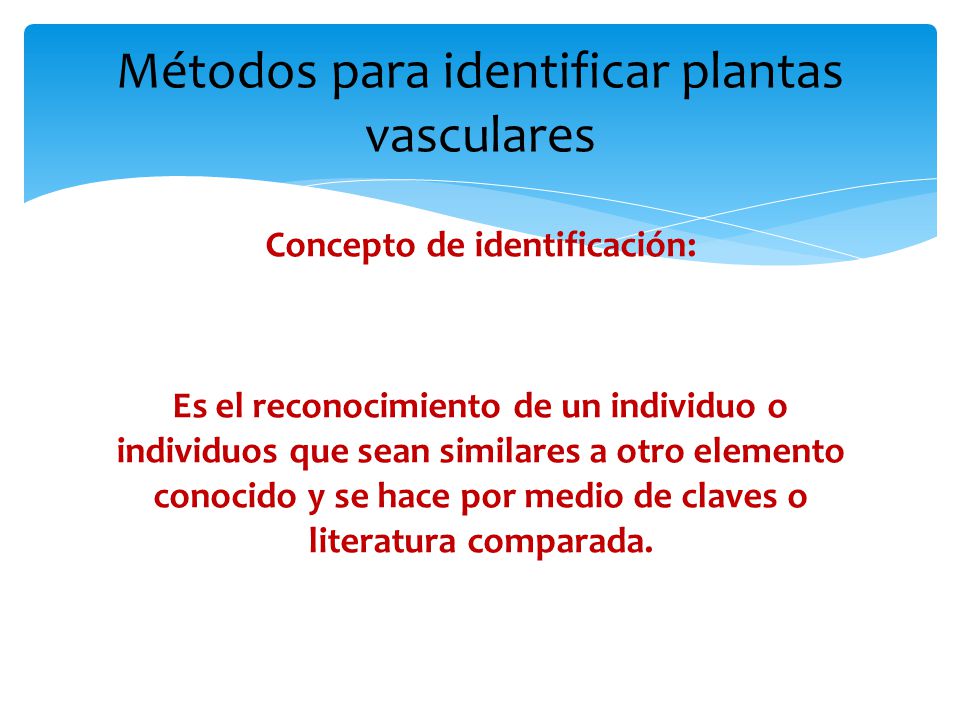 Métodos para identificar plantas vasculares

Concepto de identificación:

Es el reconocimiento de un individuo o individuos que sean similares a otro elemento conocido y se hace por medio de claves o literatura comparada.